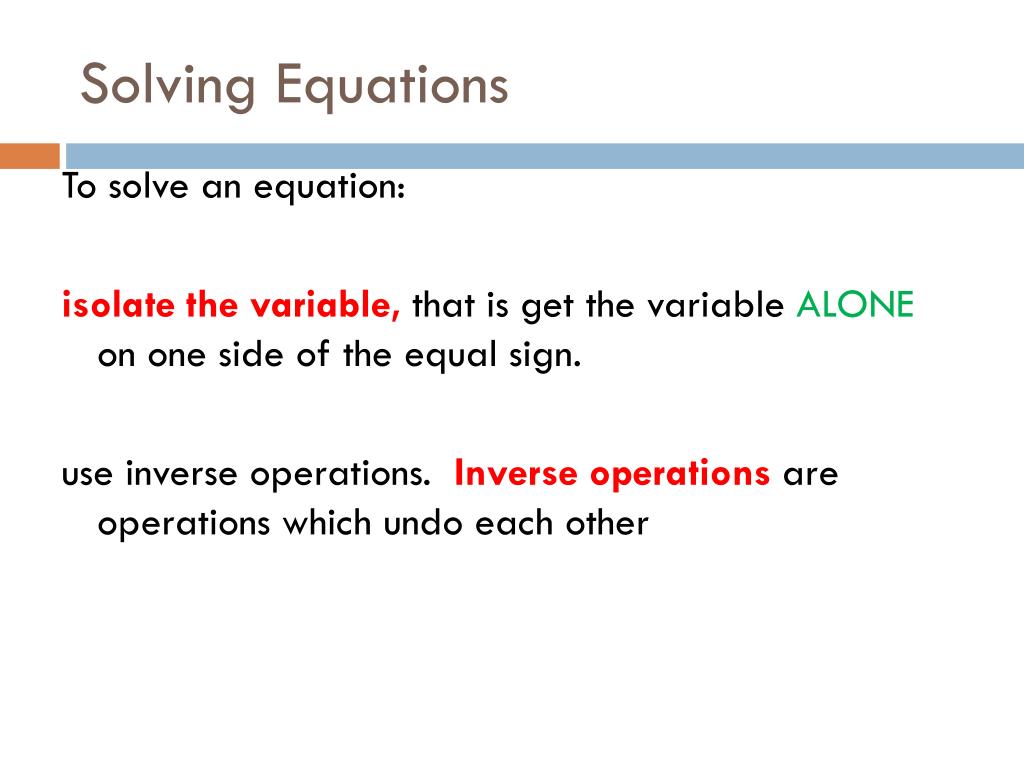 Solving Equations

To solve an equation:

isolate the variable, that is get the variable ALONE on one side of the equal sign.

use inverse operations. Inverse operations are operations which undo each other